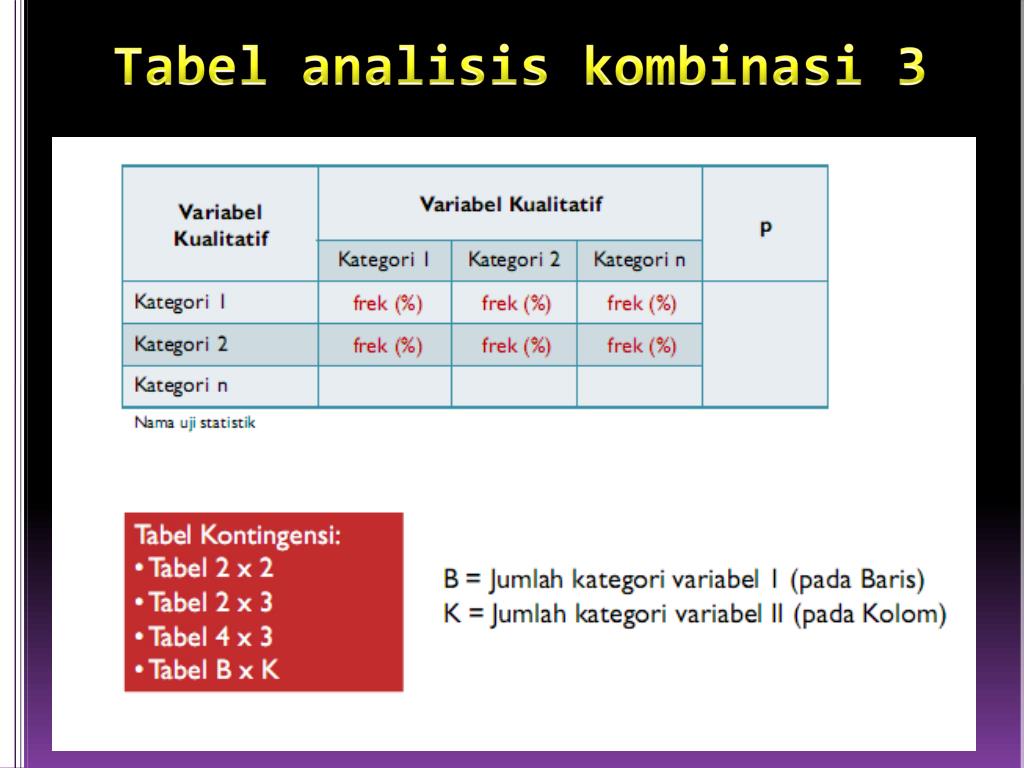 Tabel analisis kombinasi 3

| Variabel Kualitatif | Variabel Kualitatif | | | p |
|---|---|---|---|---|
| | Kategori 1 | Kategori 2 | Kategori n | |
| Kategori 1 | frek (%) | frek (%) | frek (%) | |
| Kategori 2 | frek (%) | frek (%) | frek (%) | |
| Kategori n | | | | |

Nama uji statistik

Tabel Kontingensi:
• Tabel 2 x 2
• Tabel 2 x 3
• Tabel 4 x 3
• Tabel B x K

B = Jumlah kategori variabel I (pada Baris)
K = Jumlah kategori variabel II (pada Kolom)